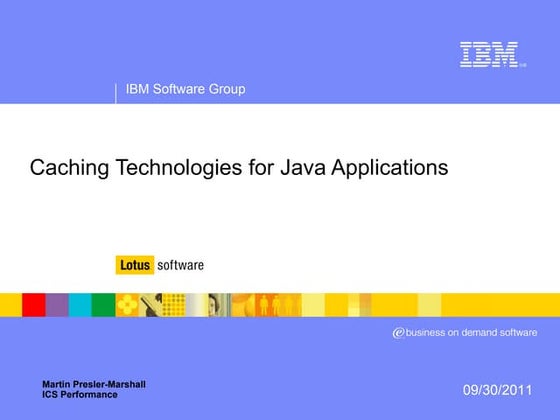 IBM

IBM Software Group

Caching Technologies for Java Applications

Lotus software

e business on demand software

Martin Presler-Marshall
ICS Performance

09/30/2011